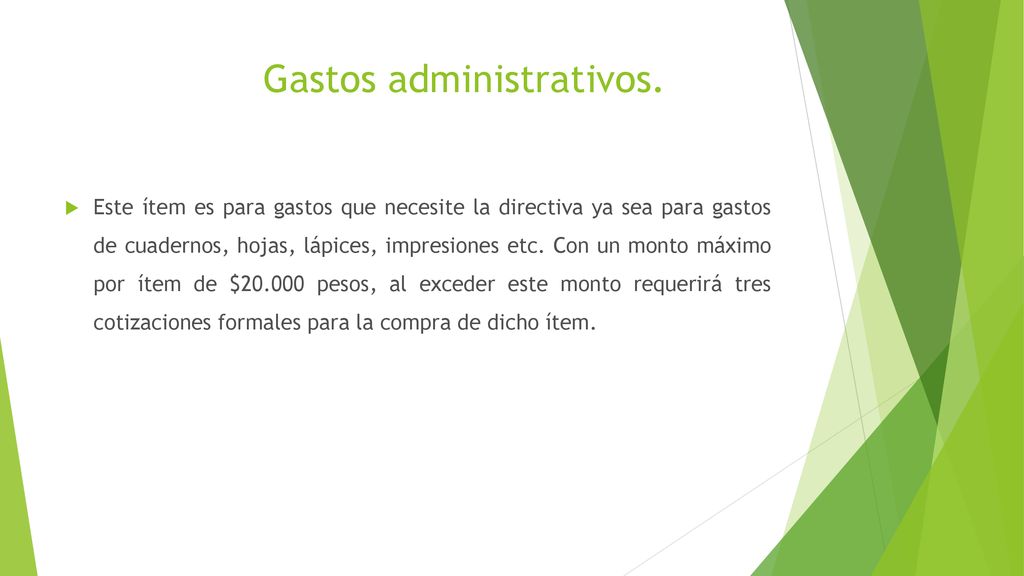 Gastos administrativos.

Este ítem es para gastos que necesite la directiva ya sea para gastos de cuadernos, hojas, lápices, impresiones etc. Con un monto máximo por ítem de \$20.000 pesos, al exceder este monto requerirá tres cotizaciones formales para la compra de dicho ítem.